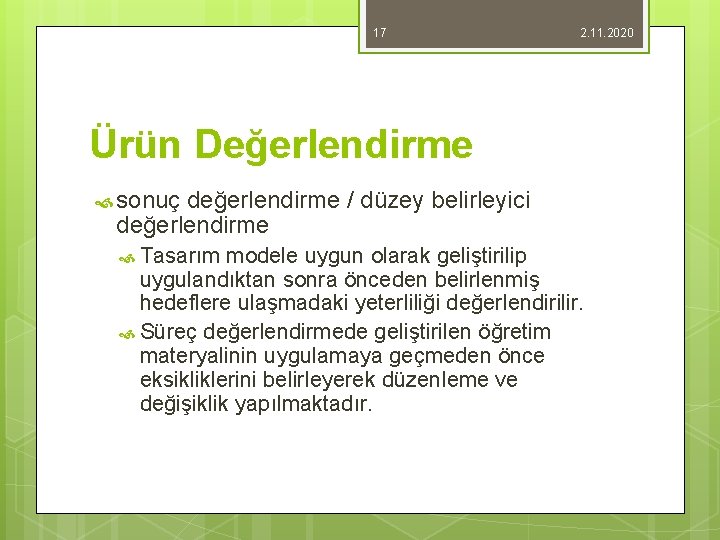 17

2.11.2020

Ürün Değerlendirme

sonuç değerlendirme / düzey belirleyici değerlendirme

Tasarım modele uygun olarak geliştirilip uygulandıktan sonra önceden belirlenmiş hedeflere ulaşmadaki yeterliliği değerlendirilir.

Süreç değerlendirmede geliştirilen öğretim materyalinin uygulamaya geçmeden önce eksikliklerini belirleyerek düzenleme ve değişiklik yapılmaktadır.